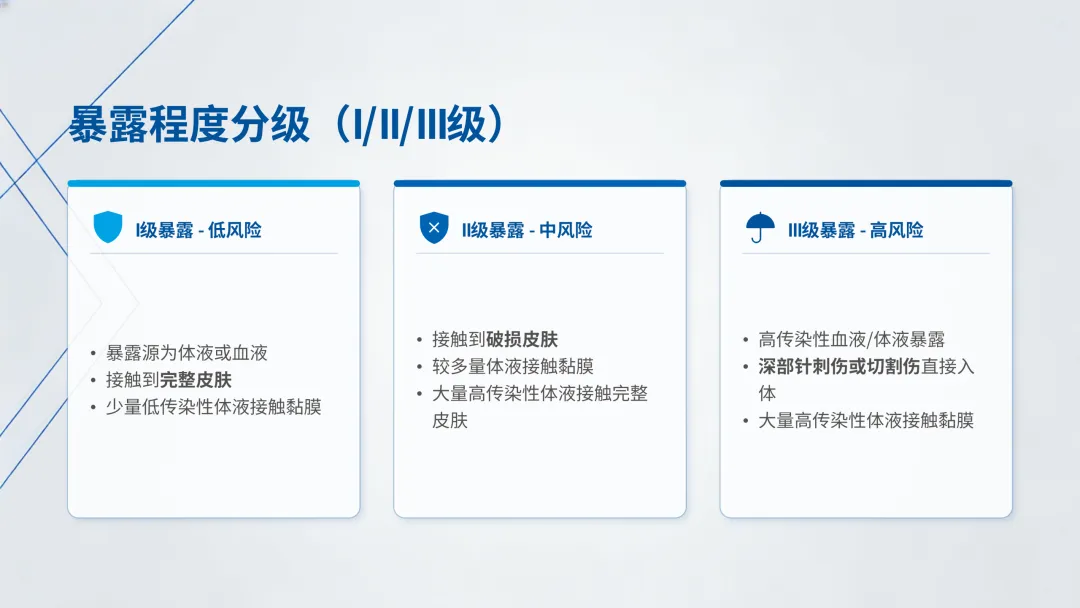 暴露程度分级（I/II/III级）

I级暴露 - 低风险

• 暴露源为体液或血液
• 接触到完整皮肤
• 少量低传染性体液接触黏膜

II级暴露 - 中风险

• 接触到破损皮肤
• 较多量体液接触黏膜
• 大量高传染性体液接触完整皮肤

III级暴露 - 高风险

• 高传染性血液/体液暴露
• 深部针刺伤或切割伤直接入体
• 大量高传染性体液接触黏膜